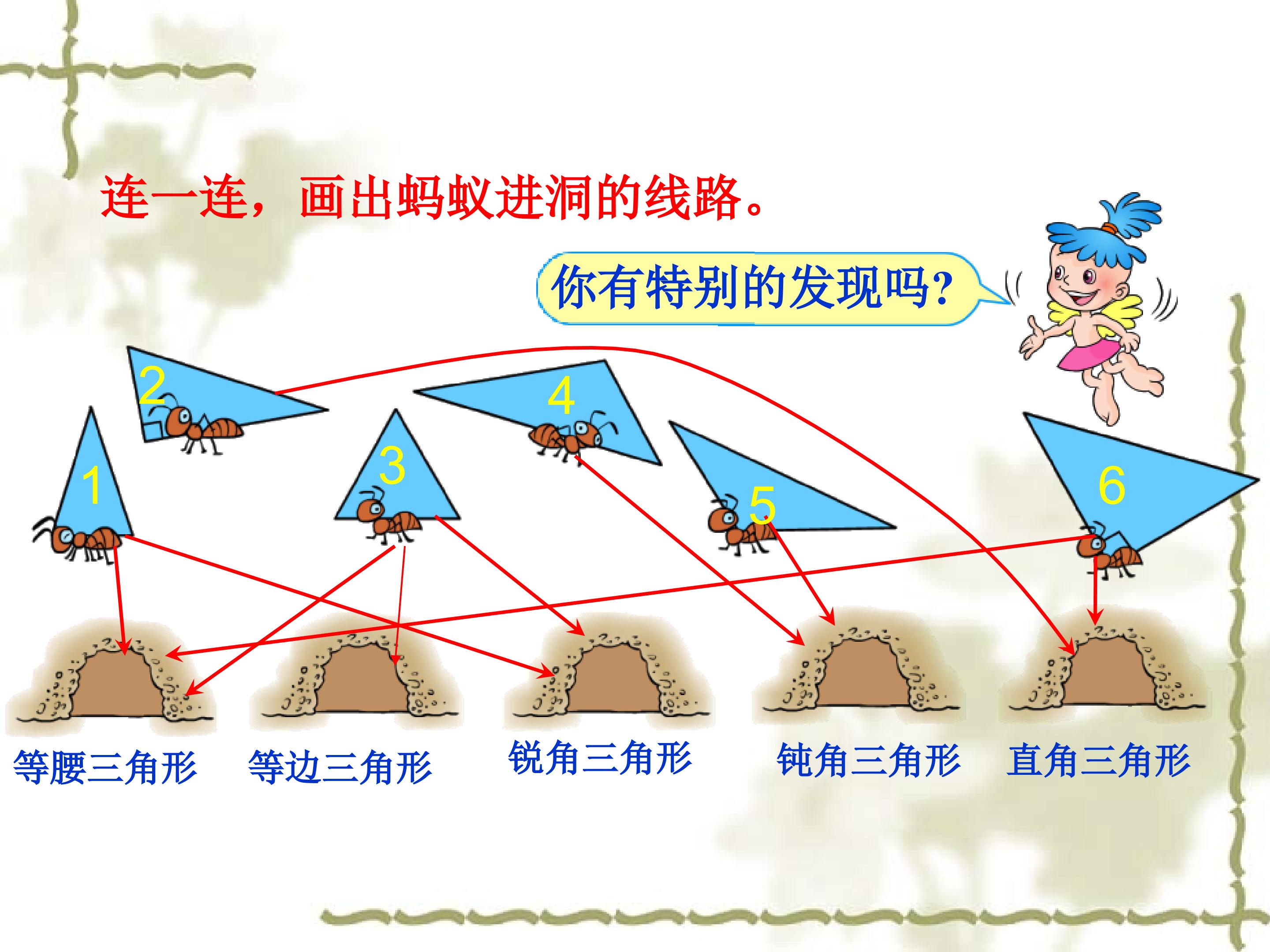 连一连，画出蚂蚁进洞的线路。

你有特别的发现吗?

2

4

1

3

5

6

等腰三角形 等边三角形 锐角三角形 钝角三角形 直角三角形